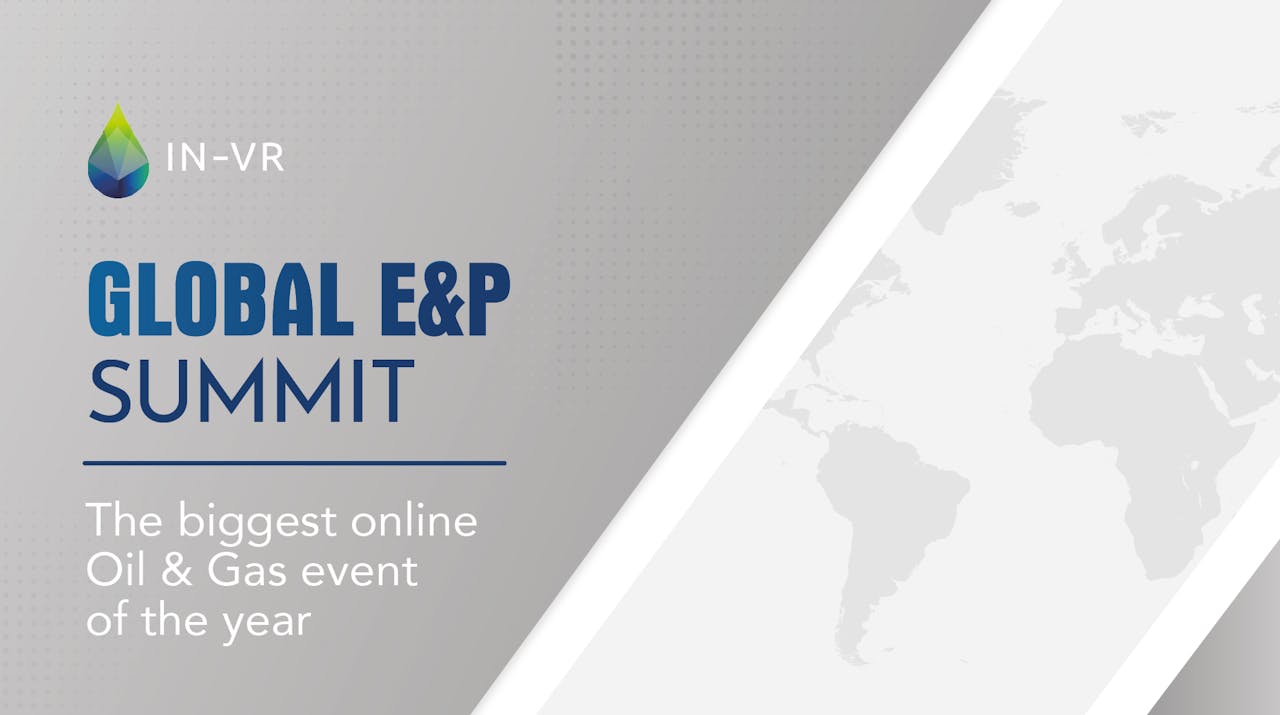 IN-VR

GLOBAL E&P
SUMMIT

The biggest online Oil & Gas event of the year